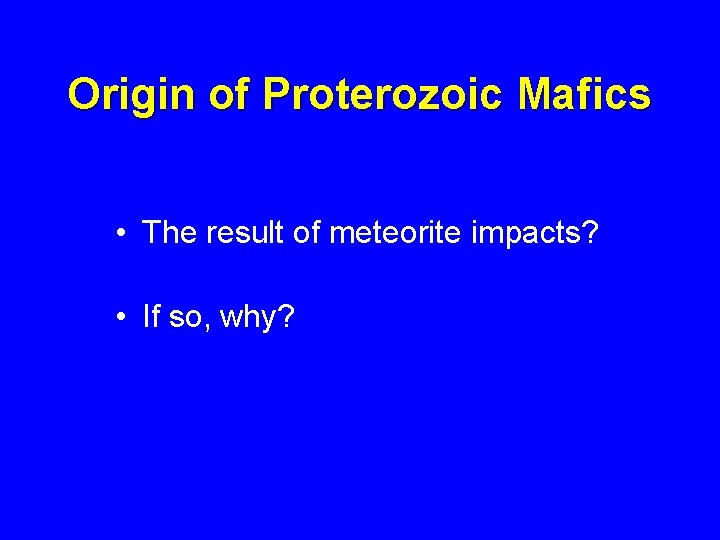 Origin of Proterozoic Mafics

• The result of meteorite impacts?

• If so, why?